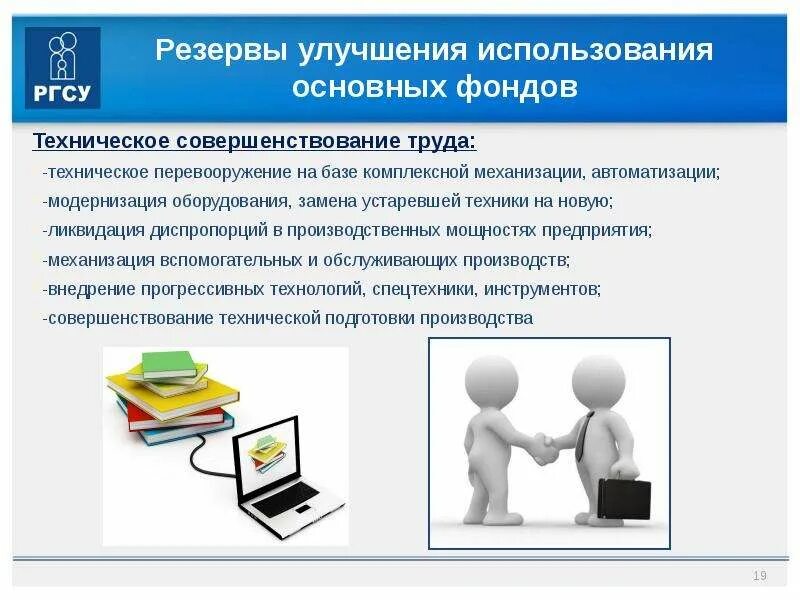 РГСУ

Резервы улучшения использования основных фондов

Техническое совершенствование труда:

-техническое перевооружение на базе комплексной механизации, автоматизации;
-модернизация оборудования, замена устаревшей техники на новую;
-ликвидация диспропорций в производственных мощностях предприятия;
-механизация вспомогательных и обслуживающих производств;
-внедрение прогрессивных технологий, спецтехники, инструментов;
-совершенствование технической подготовки производства

19